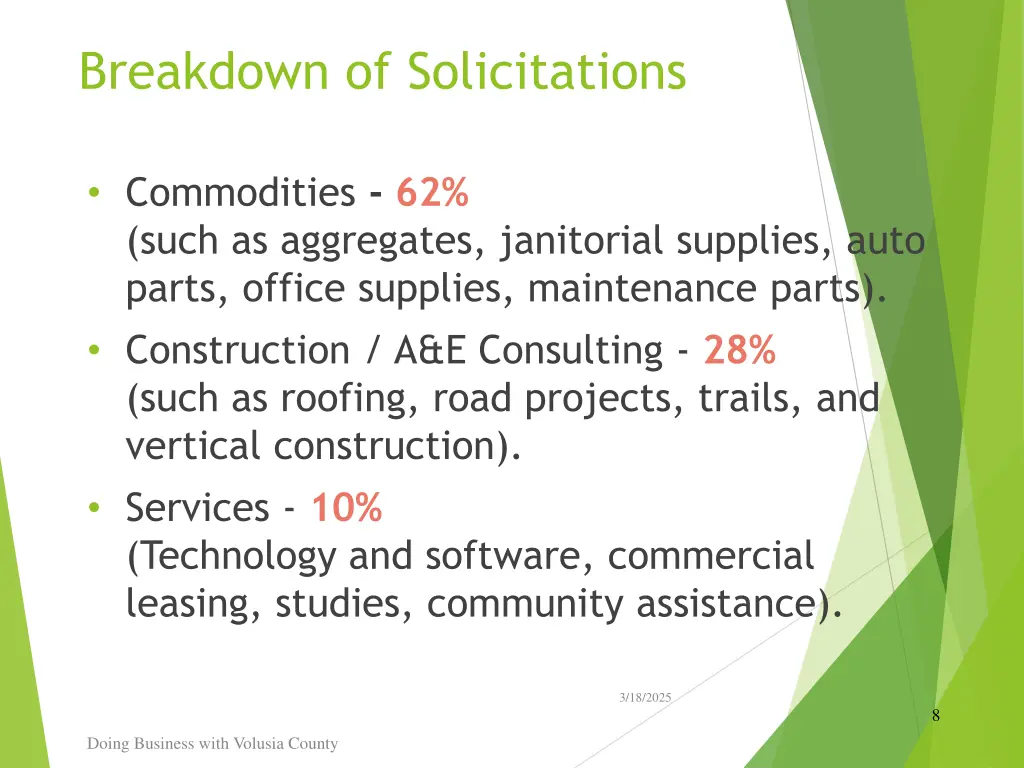 Breakdown of Solicitations

• Commodities - 62%
(such as aggregates, janitorial supplies, auto parts, office supplies, maintenance parts).

• Construction / A&E Consulting - 28%
(such as roofing, road projects, trails, and vertical construction).

• Services - 10%
(Technology and software, commercial leasing, studies, community assistance).

3/18/2025

8

Doing Business with Volusia County